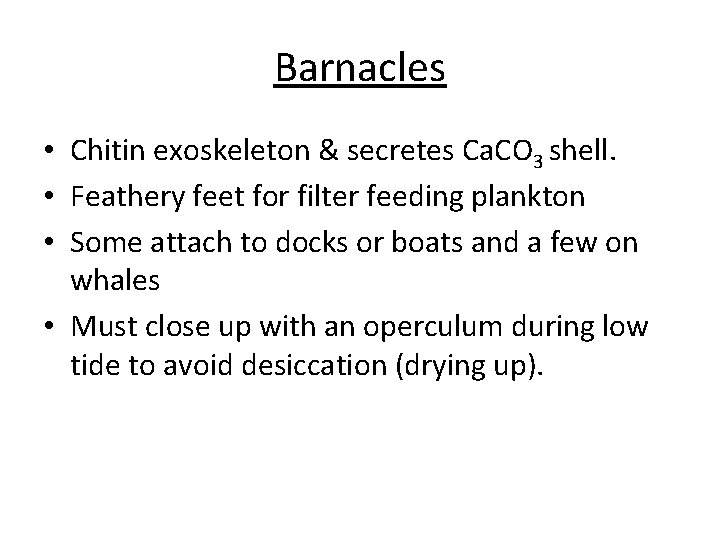 Barnacles

• Chitin exoskeleton & secretes $CaCO_3$ shell.
• Feathery feet for filter feeding plankton
• Some attach to docks or boats and a few on whales
• Must close up with an operculum during low tide to avoid desiccation (drying up).